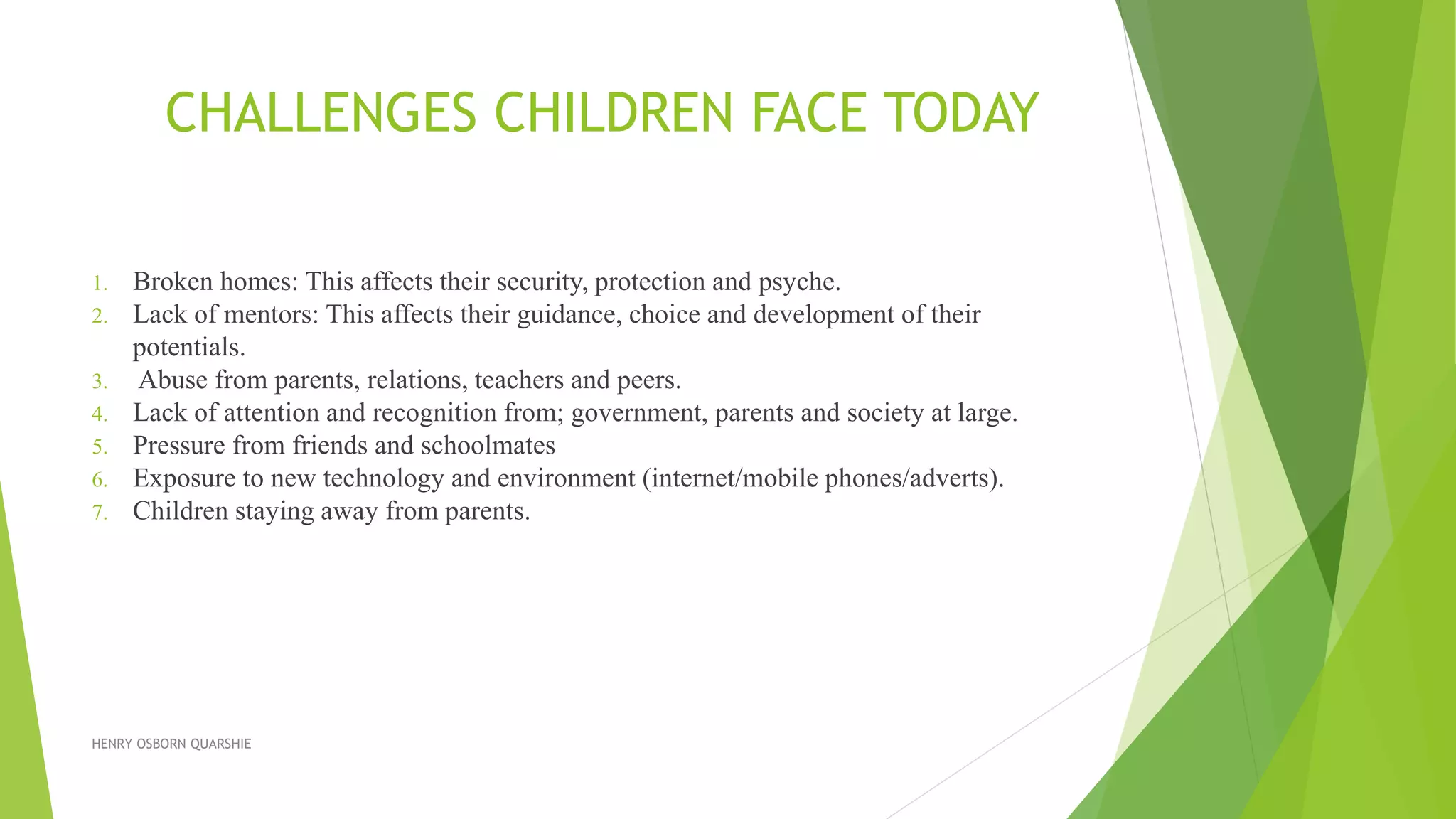 CHALLENGES CHILDREN FACE TODAY

1. Broken homes: This affects their security, protection and psyche.
2. Lack of mentors: This affects their guidance, choice and development of their potentials.
3. Abuse from parents, relations, teachers and peers.
4. Lack of attention and recognition from; government, parents and society at large.
5. Pressure from friends and schoolmates
6. Exposure to new technology and environment (internet/mobile phones/adverts).
7. Children staying away from parents.

HENRY OSBORN QUARSHIE